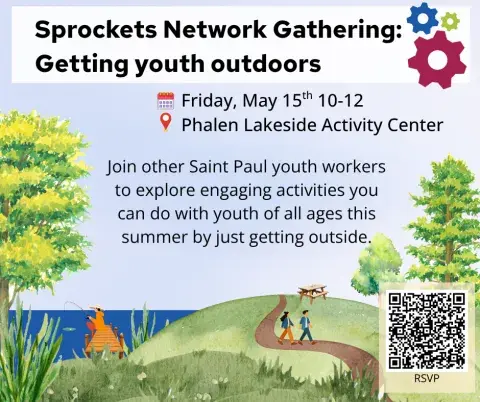 Sprockets Network Gathering: Getting youth outdoors

Friday, May 15$^{th}$ 10-12
Phalen Lakeside Activity Center

Join other Saint Paul youth workers to explore engaging activities you can do with youth of all ages this summer by just getting outside.

RSVP